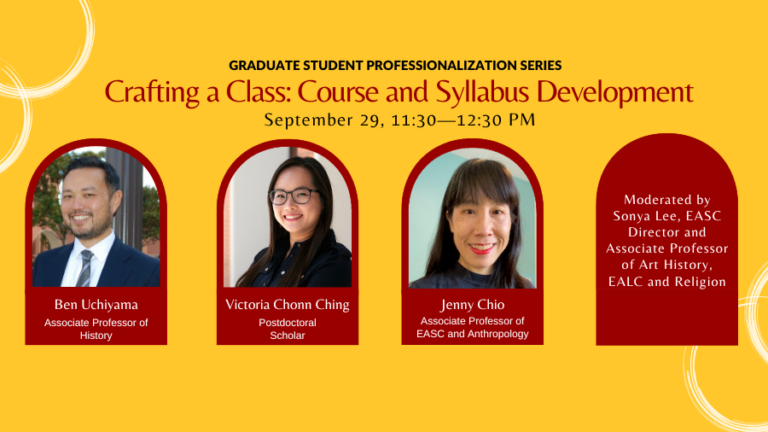 GRADUATE STUDENT PROFESSIONALIZATION SERIES

Crafting a Class: Course and Syllabus Development

September 29, 11:30—12:30 PM

Ben Uchiyama
Associate Professor of History

Victoria Chonn Ching
Postdoctoral Scholar

Jenny Chio
Associate Professor of EASC and Anthropology

Moderated by Sonya Lee, EASC Director and Associate Professor of Art History, EALC and Religion